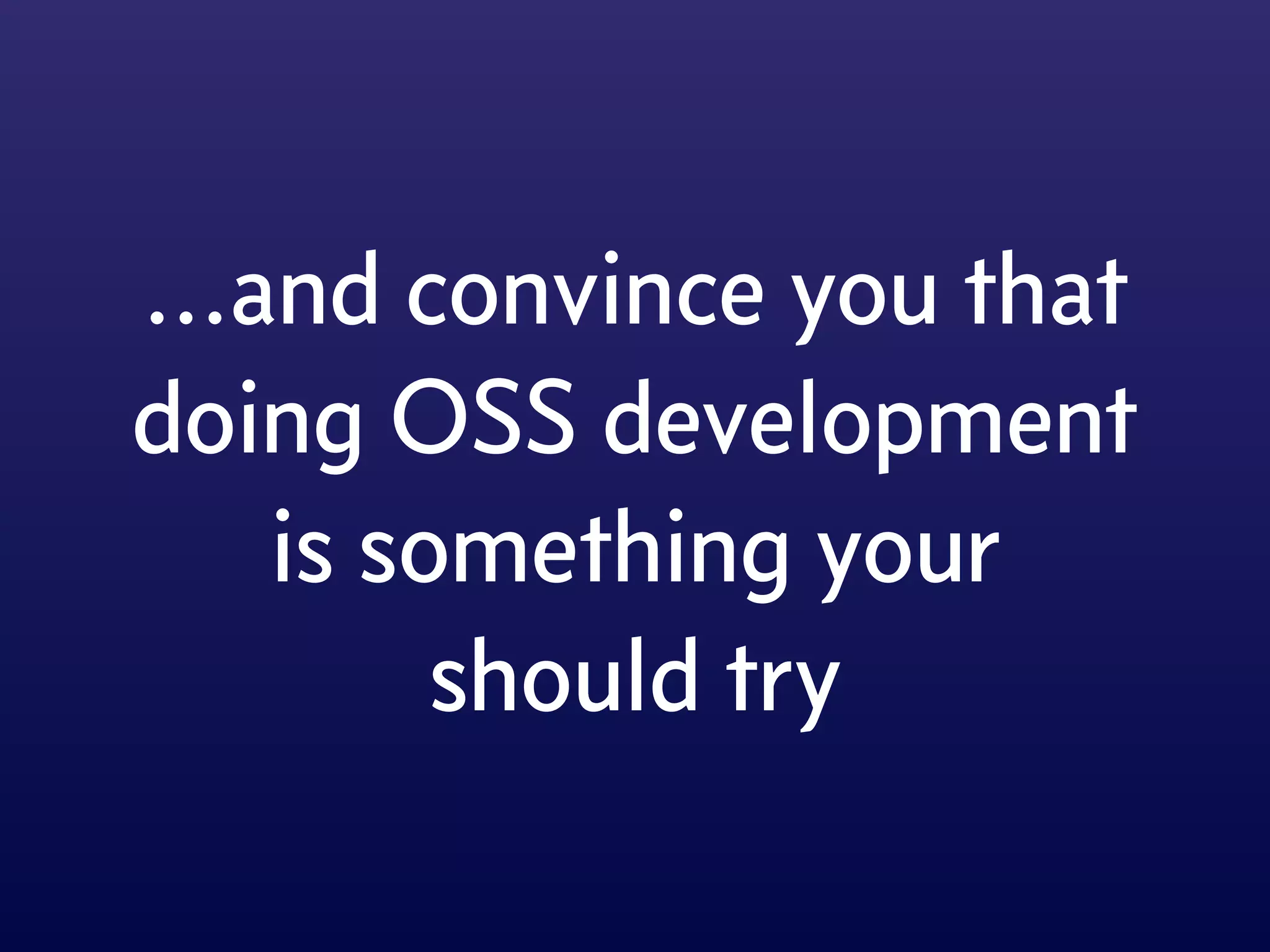 ...and convince you that doing OSS development is something your should try